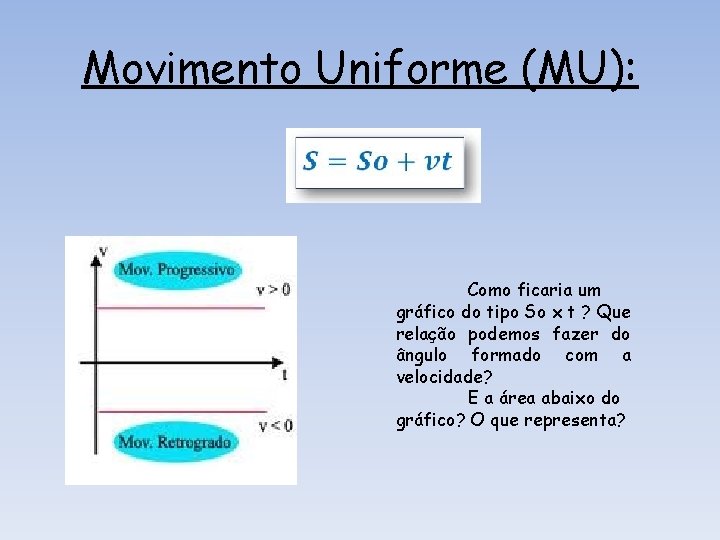 Movimento Uniforme (MU):

$S = So + vt$

v

Mov. Progressivo

v > 0

t

v < 0

Mov. Retrogrado

Como ficaria um gráfico do tipo So x t ? Que relação podemos fazer do ângulo formado com a velocidade?

E a área abaixo do gráfico? O que representa?